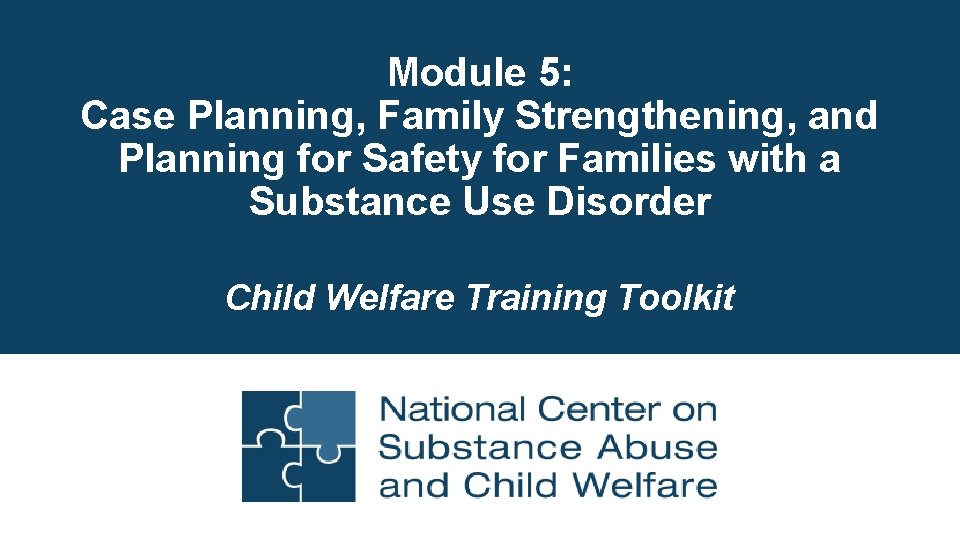 Module 5:
Case Planning, Family Strengthening, and Planning for Safety for Families with a Substance Use Disorder

Child Welfare Training Toolkit

National Center on Substance Abuse and Child Welfare